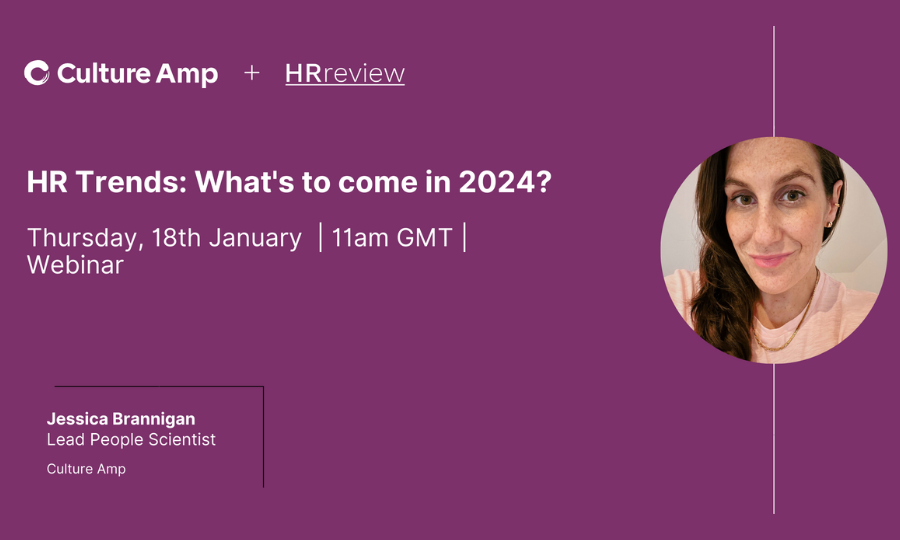 Culture Amp + HRreview

HR Trends: What's to come in 2024?

Thursday, 18th January | 11am GMT | Webinar

Jessica Brannigan
Lead People Scientist

Culture Amp